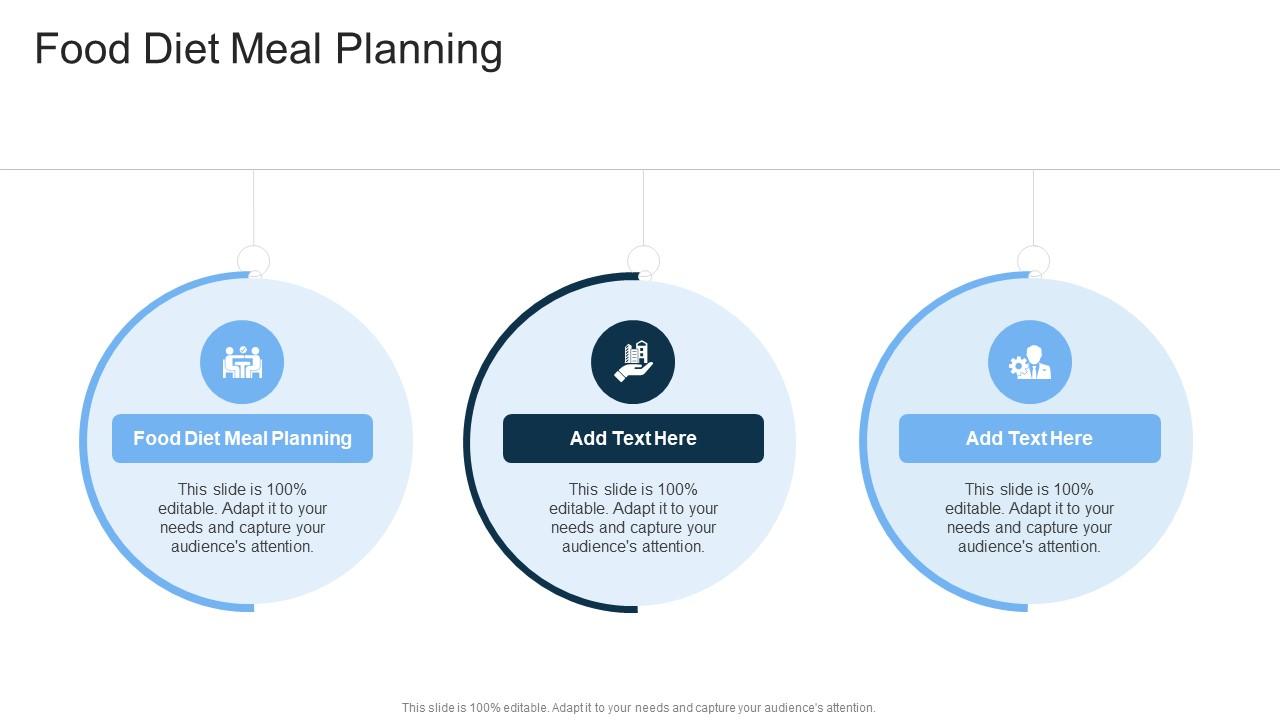 Food Diet Meal Planning

Food Diet Meal Planning

This slide is 100% editable. Adapt it to your needs and capture your audience's attention.

Add Text Here

This slide is 100% editable. Adapt it to your needs and capture your audience's attention.

Add Text Here

This slide is 100% editable. Adapt it to your needs and capture your audience's attention.

This slide is 100% editable. Adapt it to your needs and capture your audience's attention.